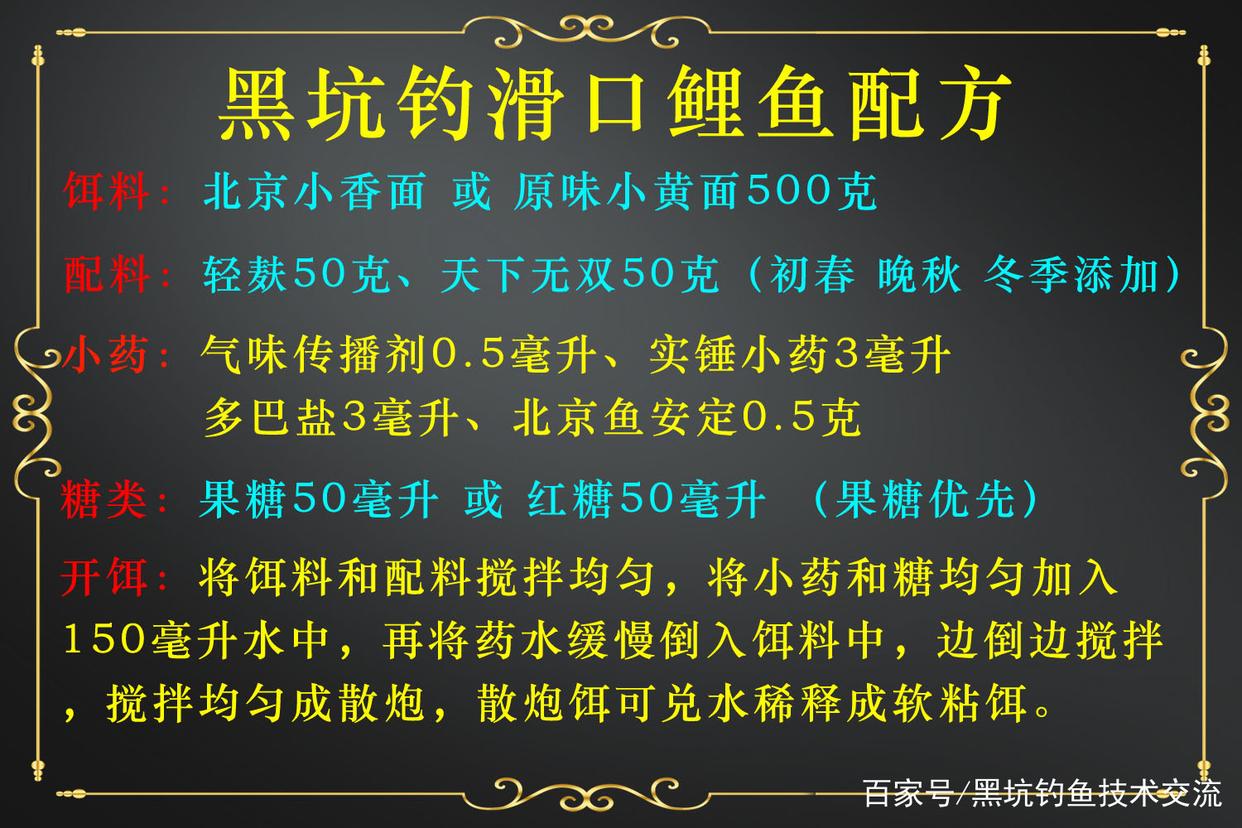 黑坑钓滑口鲤鱼配方

饵料：北京小香面 或 原味小黄面500克

配料：轻麸50克、天下无双50克（初春 晚秋 冬季添加）

小药：气味传播剂0.5毫升、实锤小药3毫升
多巴盐3毫升、北京鱼安定0.5克

糖类：果糖50毫升 或 红糖50毫升 （果糖优先）

开饵：将饵料和配料搅拌均匀，将小药和糖均匀加入150毫升水中，再将药水缓慢倒入饵料中，边倒边搅拌，搅拌均匀成散炮，散炮饵可兑水稀释成软粘饵。

百家号/黑坑钓鱼技术交流